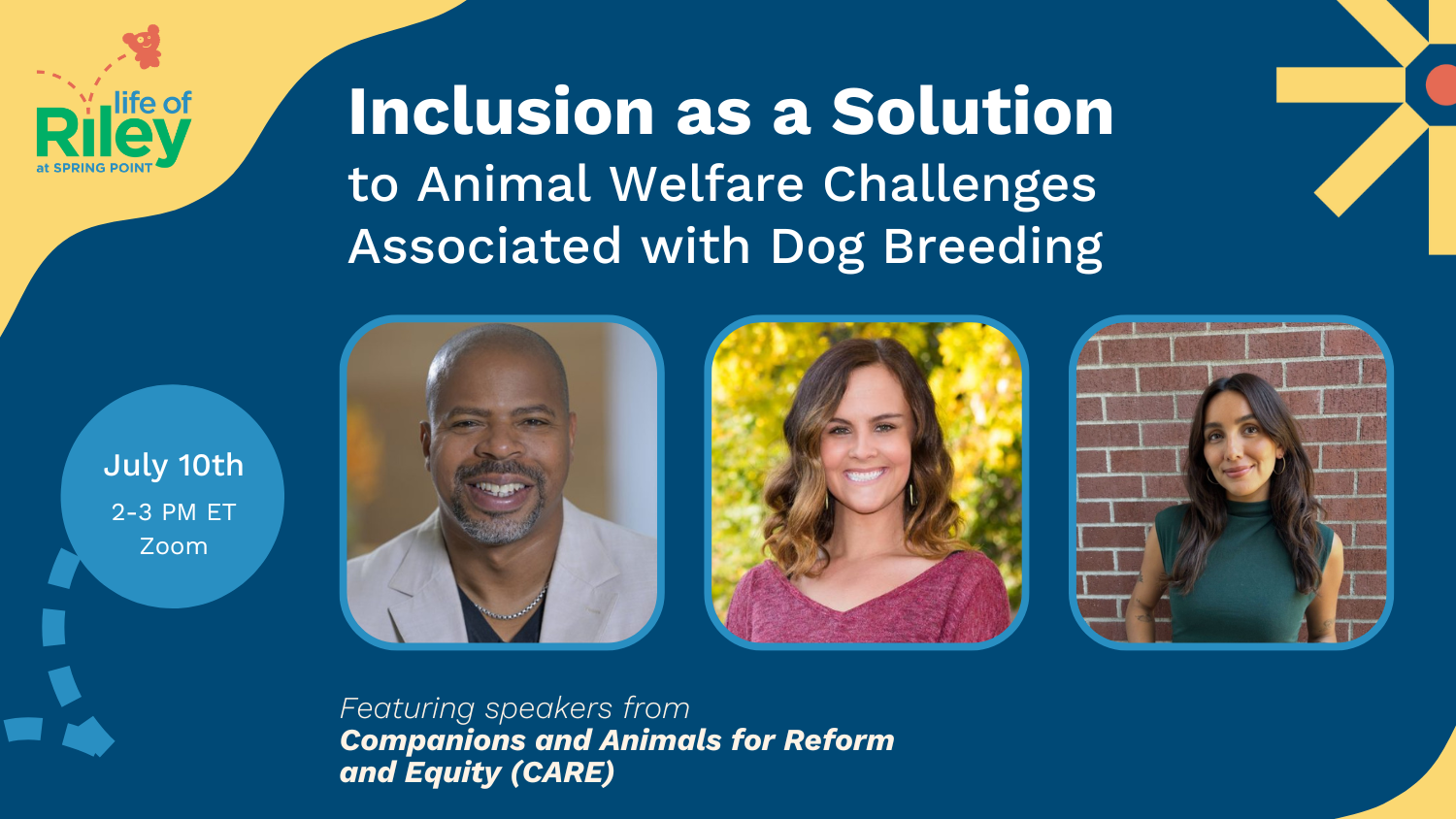 life of
Riley
at SPRING POINT

Inclusion as a Solution
to Animal Welfare Challenges Associated with Dog Breeding

July 10th
2-3 PM ET
Zoom

Featuring speakers from
Companions and Animals for Reform and Equity (CARE)